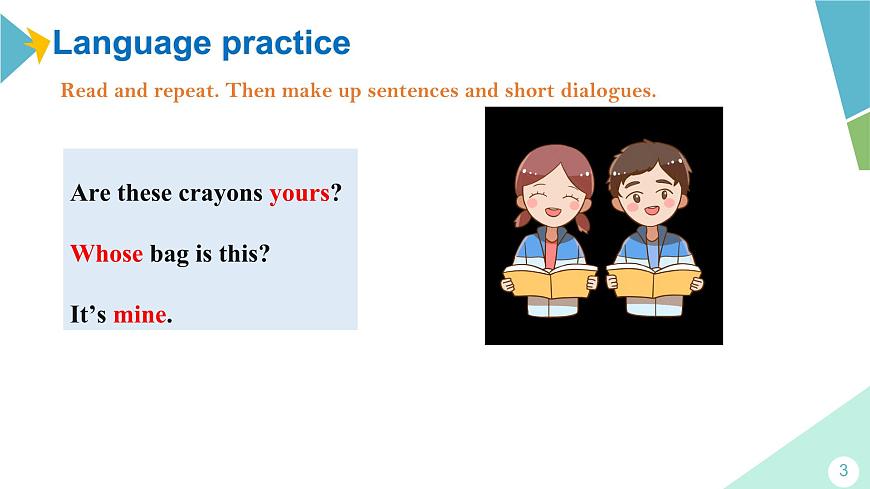 Language practice

Read and repeat. Then make up sentences and short dialogues.

Are these crayons yours?

Whose bag is this?

It’s mine.

3